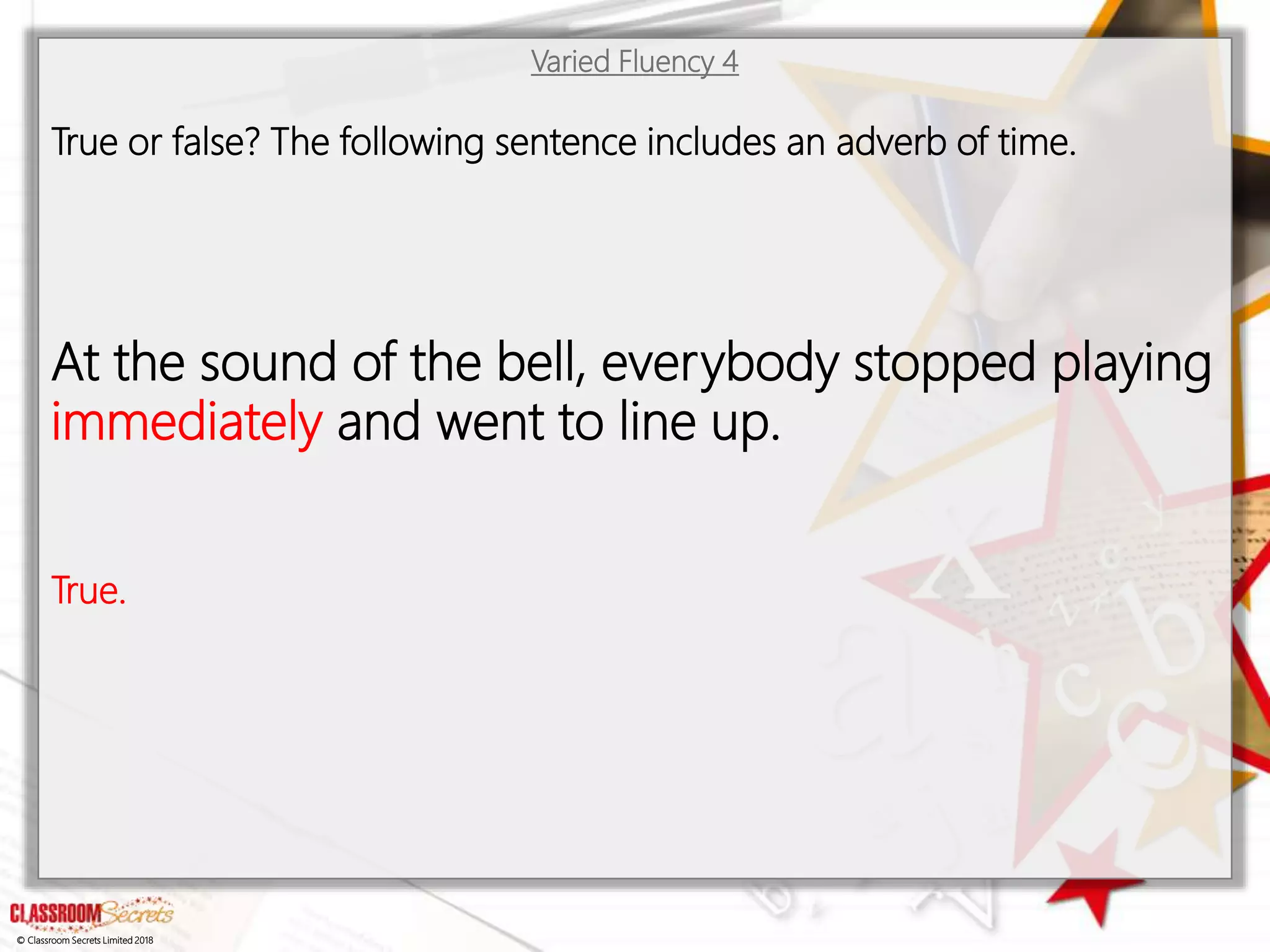 Varied Fluency 4

True or false? The following sentence includes an adverb of time.

At the sound of the bell, everybody stopped playing immediately and went to line up.

True.

CLASSROOM Secrets

© Classroom Secrets Limited 2018